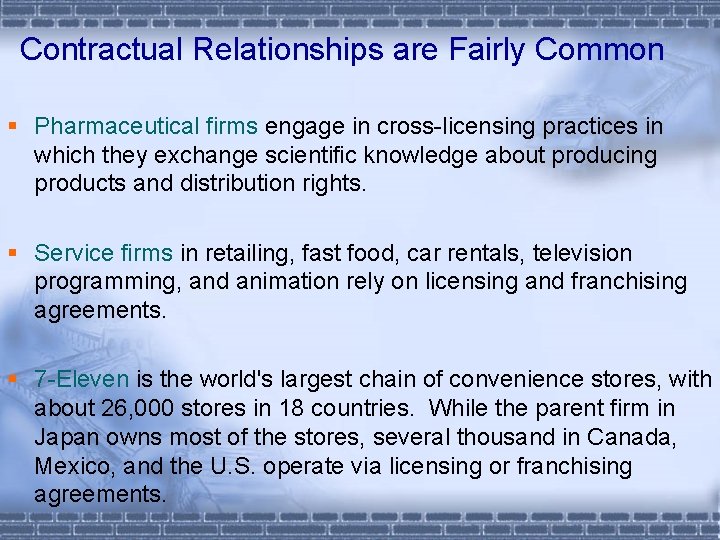 Contractual Relationships are Fairly Common

▪ Pharmaceutical firms engage in cross-licensing practices in which they exchange scientific knowledge about producing products and distribution rights.

▪ Service firms in retailing, fast food, car rentals, television programming, and animation rely on licensing and franchising agreements.

▪ 7-Eleven is the world's largest chain of convenience stores, with about 26,000 stores in 18 countries. While the parent firm in Japan owns most of the stores, several thousand in Canada, Mexico, and the U.S. operate via licensing or franchising agreements.